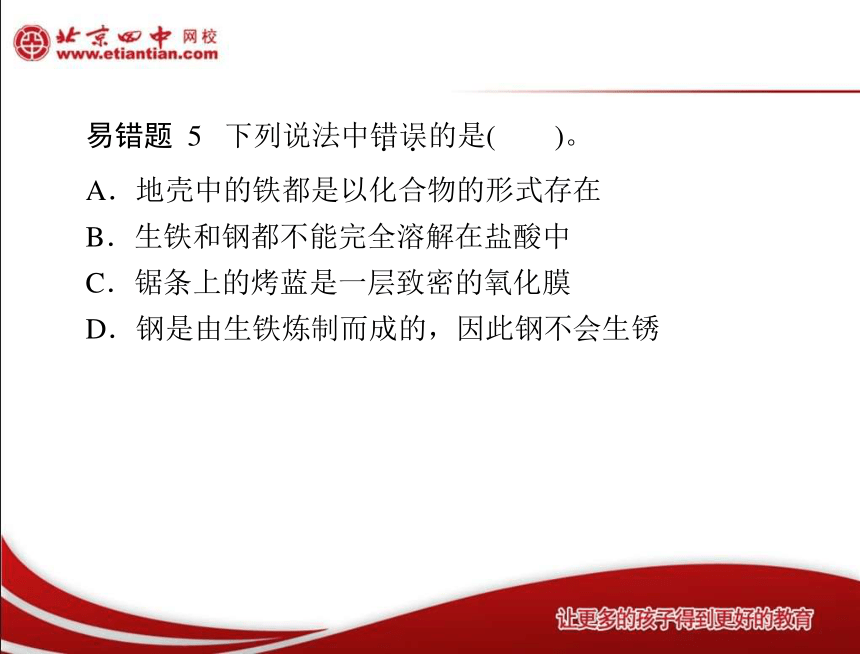 北京四中 网校
www.etiantian.com

易错题 5 下列说法中错误的是(　　)。

A．地壳中的铁都是以化合物的形式存在

B．生铁和钢都不能完全溶解在盐酸中

C．锯条上的烤蓝是一层致密的氧化膜

D．钢是由生铁炼制而成的，因此钢不会生锈

让更多的孩子得到更好的教育